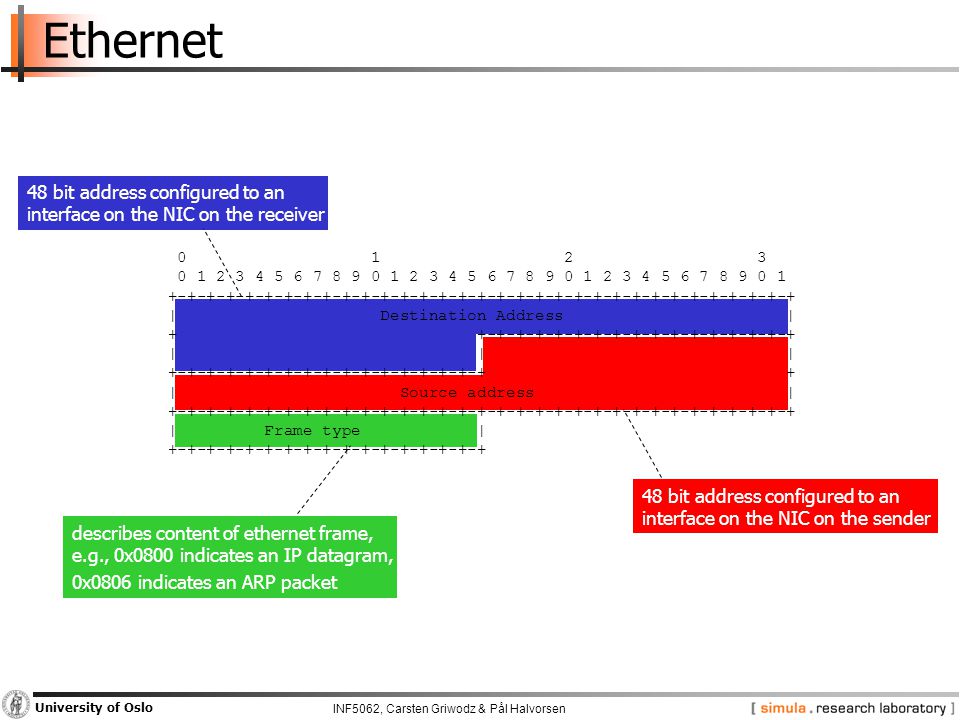 Ethernet

48 bit address configured to an interface on the NIC on the receiver

0 1 2 3
0 1 2 3 4 5 6 7 8 9 0 1 2 3 4 5 6 7 8 9 0 1 2 3 4 5 6 7 8 9 0 1

Destination Address

Source address

Frame type

48 bit address configured to an interface on the NIC on the sender

describes content of ethernet frame, e.g., 0x0800 indicates an IP datagram, 0x0806 indicates an ARP packet

University of Oslo

INF5062, Carsten Griwodz & Pål Halvorsen

[ simula . research laboratory ]